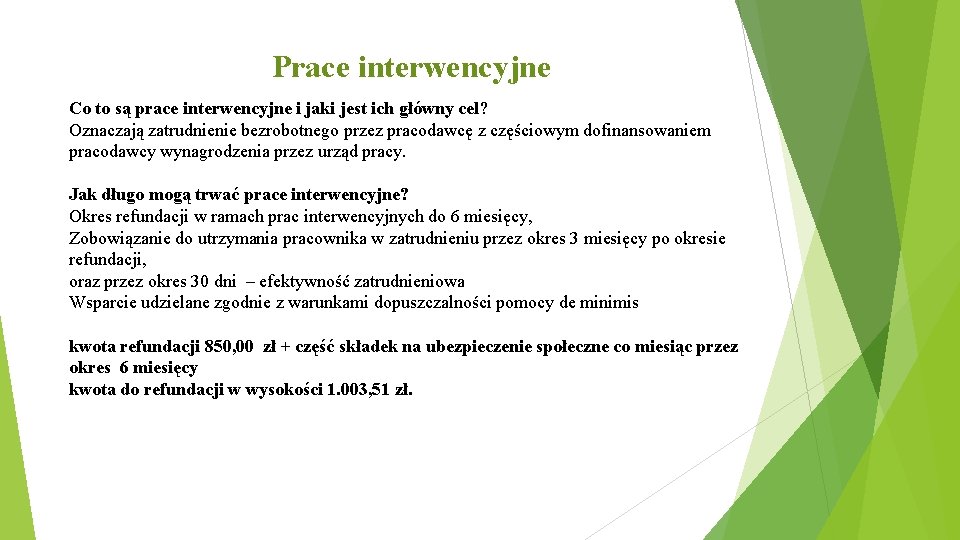 Prace interwencyjne

Co to są prace interwencyjne i jaki jest ich główny cel?
Oznaczają zatrudnienie bezrobotnego przez pracodawcę z częściowym dofinansowaniem pracodawcy wynagrodzenia przez urząd pracy.

Jak długo mogą trwać prace interwencyjne?
Okres refundacji w ramach prac interwencyjnych do 6 miesięcy,
Zobowiązanie do utrzymania pracownika w zatrudnieniu przez okres 3 miesięcy po okresie refundacji,
oraz przez okres 30 dni – efektywność zatrudnieniowa
Wsparcie udzielane zgodnie z warunkami dopuszczalności pomocy de minimis

kwota refundacji 850,00 zł + część składek na ubezpieczenie społeczne co miesiąc przez okres 6 miesięcy
kwota do refundacji w wysokości 1.003,51 zł.